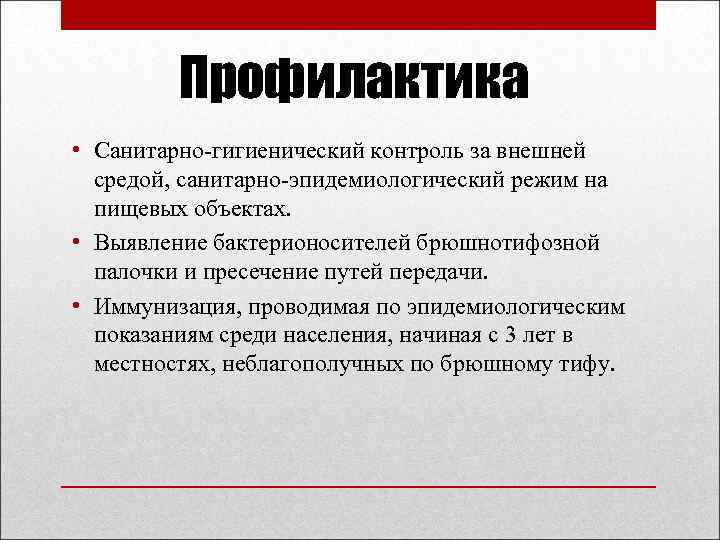 Профилактика

• Санитарно-гигиенический контроль за внешней средой, санитарно-эпидемиологический режим на пищевых объектах.

• Выявление бактерионосителей брюшнотифозной палочки и пресечение путей передачи.

• Иммунизация, проводимая по эпидемиологическим показаниям среди населения, начиная с 3 лет в местностях, неблагополучных по брюшному тифу.